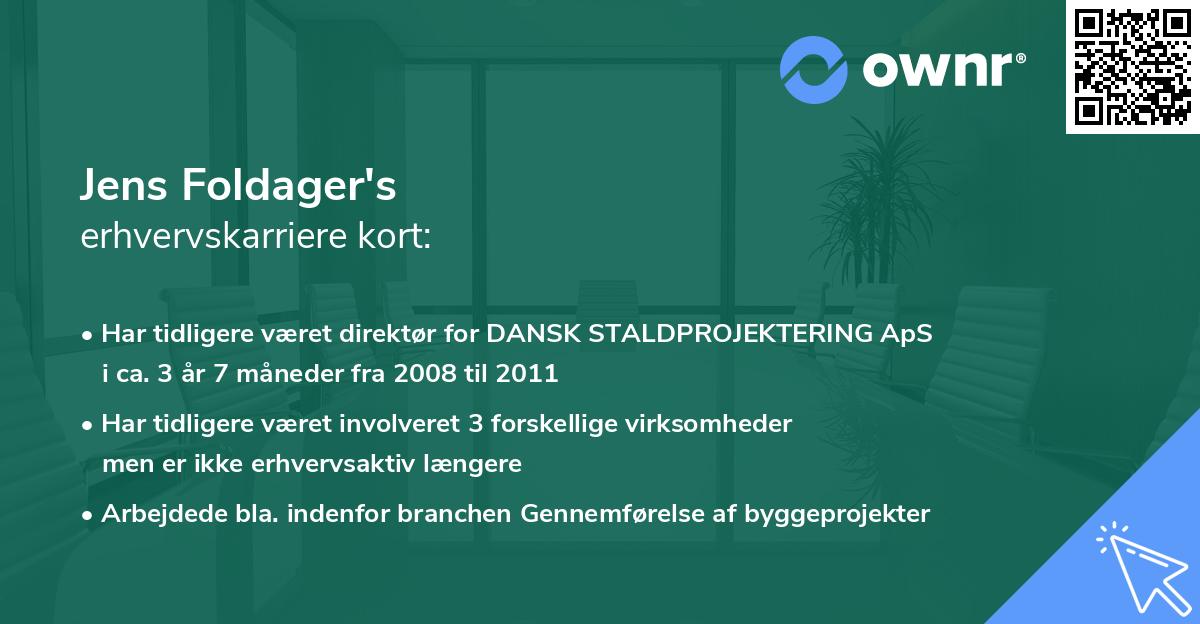 ownr®

Jens Foldager's
erhvervskarriere kort:

• Har tidligere været direktør for DANSK STALDPROJEKTERING ApS i ca. 3 år 7 måneder fra 2008 til 2011

• Har tidligere været involveret 3 forskellige virksomheder men er ikke erhvervsaktiv længere

• Arbejdede bla. indenfor branchen Gennemførelse af byggeprojekter